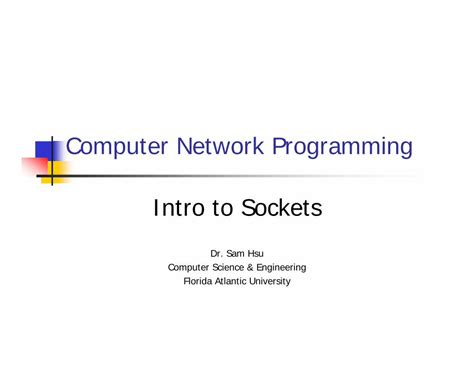 Computer Network Programming

Intro to Sockets

Dr. Sam Hsu
Computer Science & Engineering
Florida Atlantic University